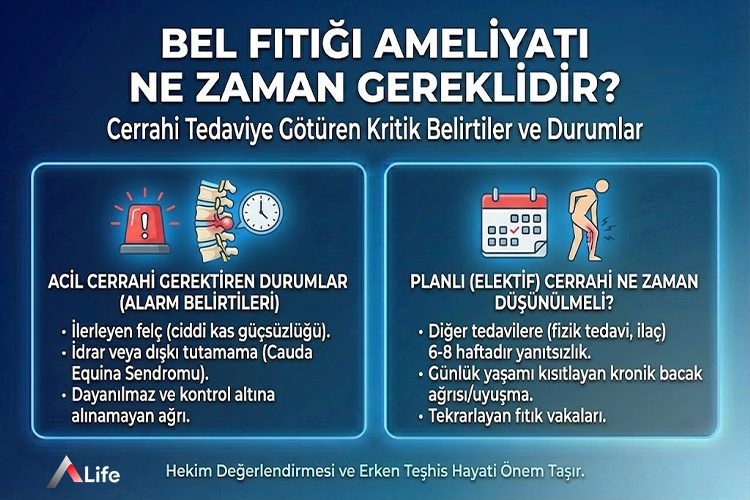 BEL FITIĞI AMELİYATI NE ZAMAN GEREKLİDİR?

Cerrahi Tedaviye Götüren Kritik Belirtiler ve Durumlar

ACİL CERRAHİ GEREKTİREN DURUMLAR (ALARM BELİRTİLERİ)

• İlerleyen felç (ciddi kas güçsüzlüğü).
• İdrar veya dışkı tutamama (Cauda Equina Sendromu).
• Dayanılmaz ve kontrol altına alınamayan ağrı.

PLANLI (ELEKTİF) CERRAHİ NE ZAMAN DÜŞÜNÜLMELİ?

• Diğer tedavilere (fizik tedavi, ilaç) 6-8 haftadır yanıtsızlık.
• Günlük yaşamı kısıtlayan kronik bacak ağrısı/uyuşma.
• Tekrarlayan fıtık vakaları.

Life

Hekim Değerlendirmesi ve Erken Teşhis Hayati Önem Taşır.